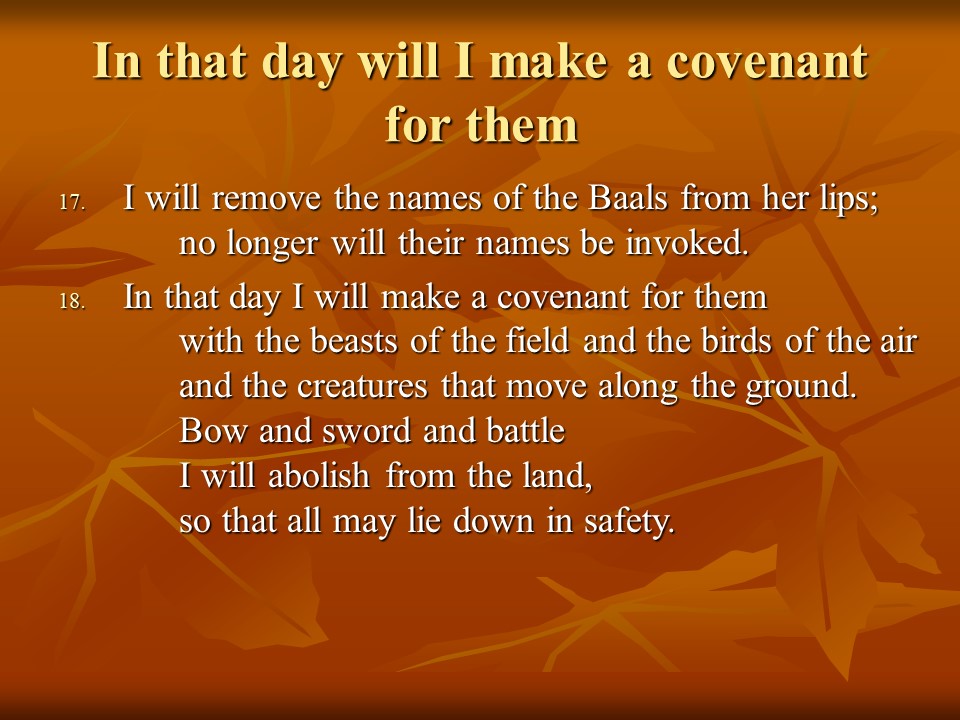 In that day will I make a covenant for them

17. I will remove the names of the Baals from her lips;
no longer will their names be invoked.

18. In that day I will make a covenant for them
with the beasts of the field and the birds of the air
and the creatures that move along the ground.
Bow and sword and battle
I will abolish from the land,
so that all may lie down in safety.